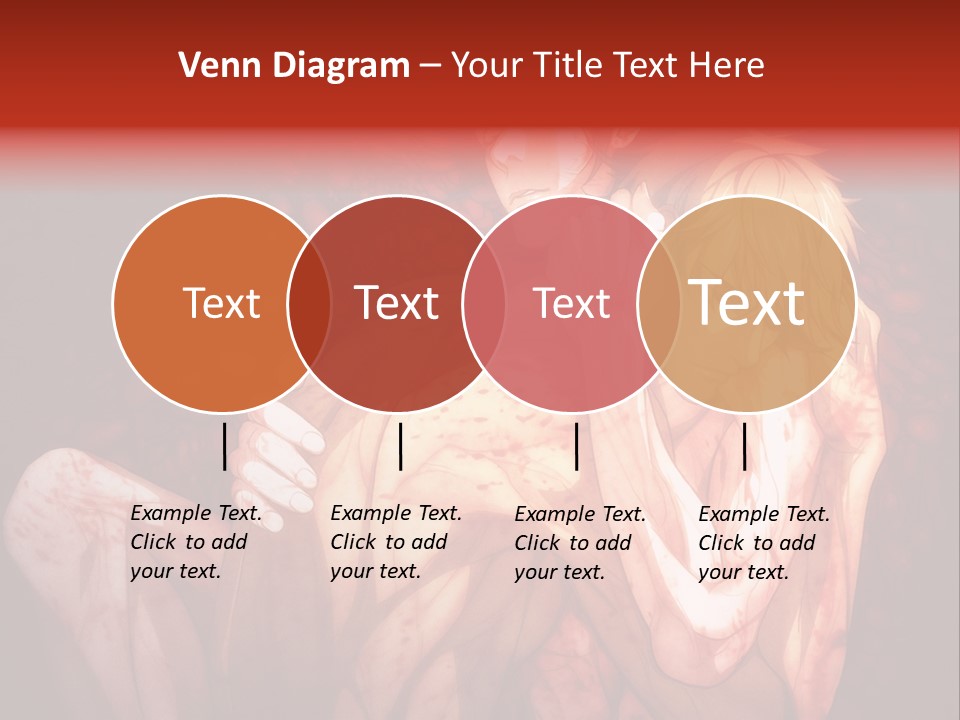 Venn Diagram – Your Title Text Here

Text

Text

Text

Text

Example Text. Click to add your text.

Example Text. Click to add your text.

Example Text. Click to add your text.

Example Text. Click to add your text.